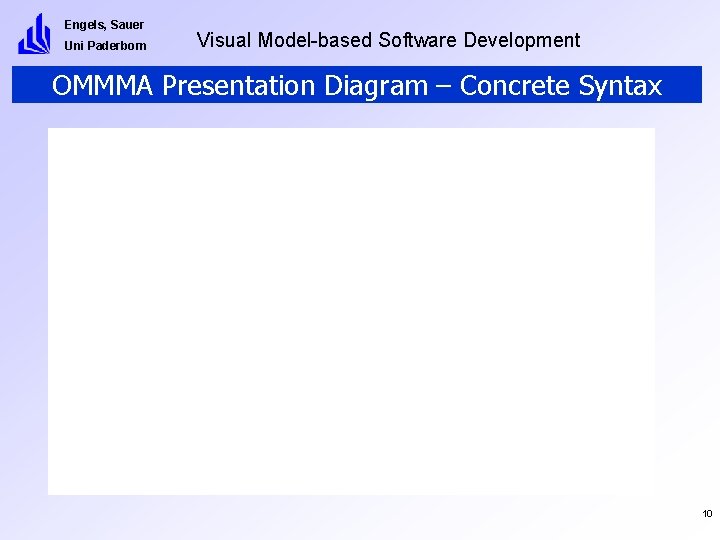 Engels, Sauer
Uni Paderborn

Visual Model-based Software Development

OMMMA Presentation Diagram – Concrete Syntax

10